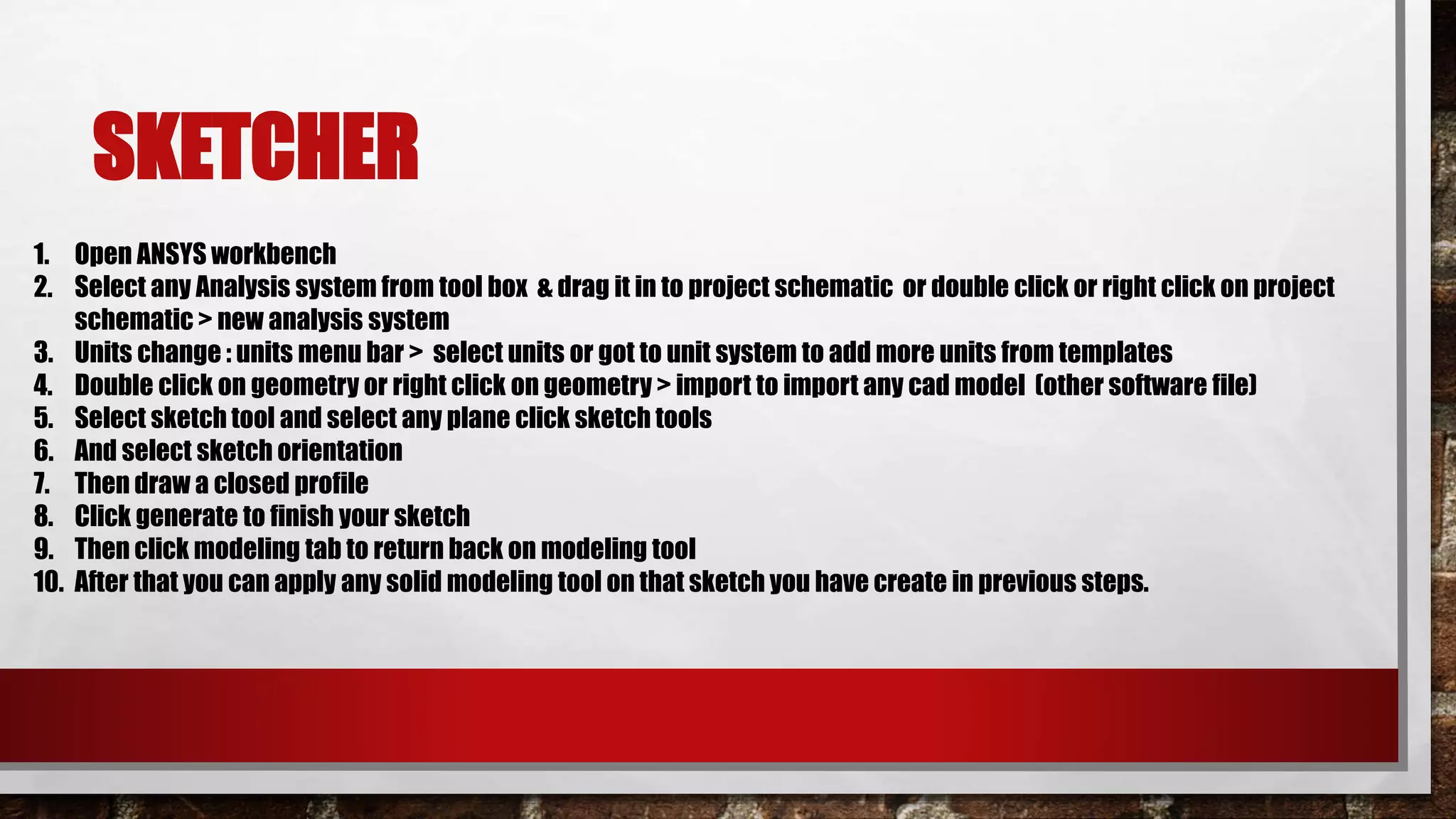 SKETCHER

1. Open ANSYS workbench
2. Select any Analysis system from tool box & drag it in to project schematic or double click or right click on project schematic > new analysis system
3. Units change : units menu bar > select units or got to unit system to add more units from templates
4. Double click on geometry or right click on geometry > import to import any cad model (other software file)
5. Select sketch tool and select any plane click sketch tools
6. And select sketch orientation
7. Then draw a closed profile
8. Click generate to finish your sketch
9. Then click modeling tab to return back on modeling tool
10. After that you can apply any solid modeling tool on that sketch you have create in previous steps.